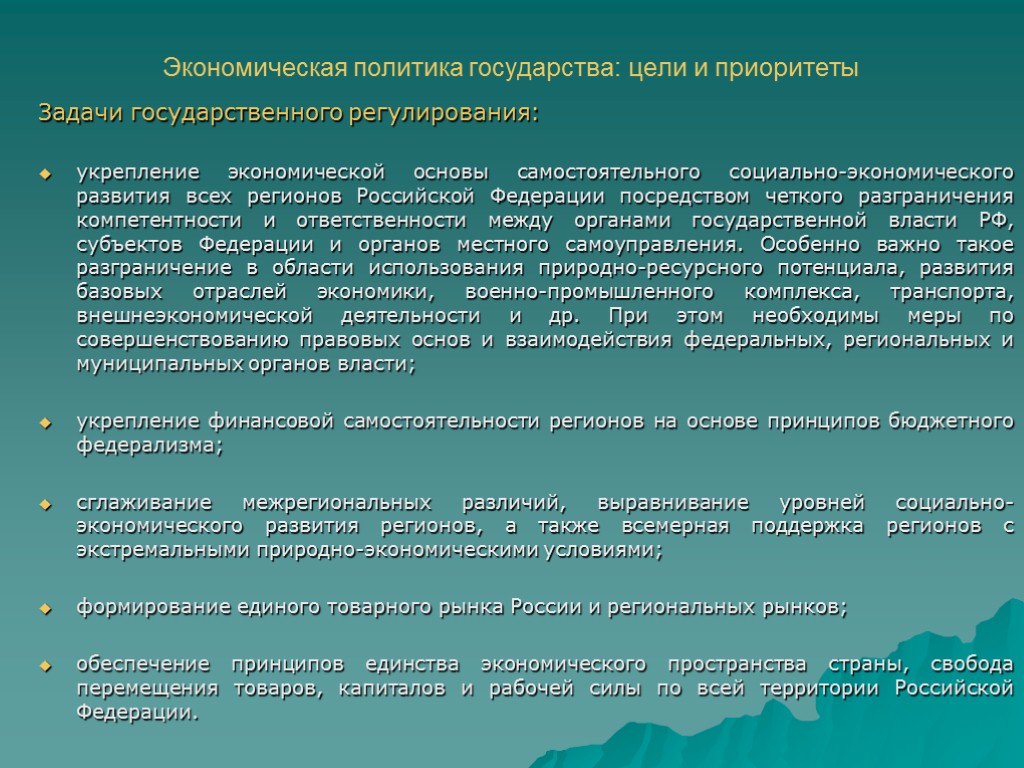 Экономическая политика государства: цели и приоритеты

Задачи государственного регулирования:

укрепление экономической основы самостоятельного социально-экономического развития всех регионов Российской Федерации посредством четкого разграничения компетентности и ответственности между органами государственной власти РФ, субъектов Федерации и органов местного самоуправления. Особенно важно такое разграничение в области использования природно-ресурсного потенциала, развития базовых отраслей экономики, военно-промышленного комплекса, транспорта, внешнеэкономической деятельности и др. При этом необходимы меры по совершенствованию правовых основ и взаимодействия федеральных, региональных и муниципальных органов власти;

укрепление финансовой самостоятельности регионов на основе принципов бюджетного федерализма;

сглаживание межрегиональных различий, выравнивание уровней социально-экономического развития регионов, а также всемерная поддержка регионов с экстремальными природно-экономическими условиями;

формирование единого товарного рынка России и региональных рынков;

обеспечение принципов единства экономического пространства страны, свобода перемещения товаров, капиталов и рабочей силы по всей территории Российской Федерации.